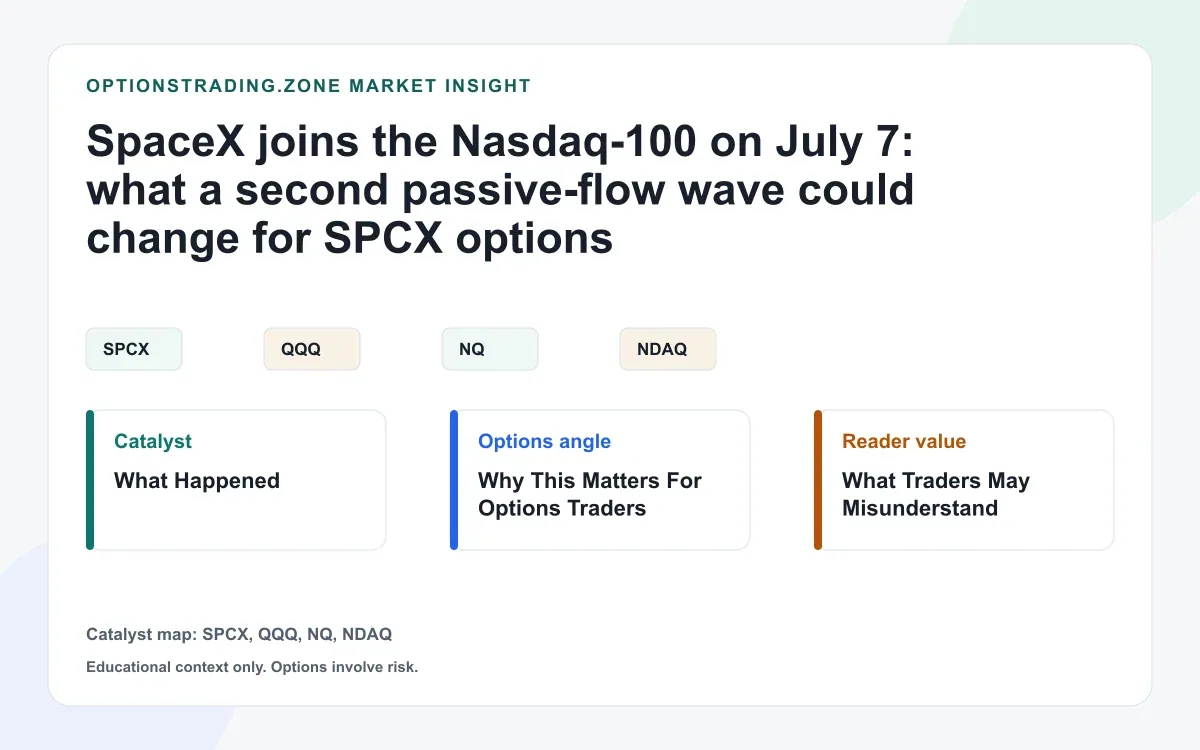 OPTIONSTRADING.ZONE MARKET INSIGHT

SpaceX joins the Nasdaq-100 on July 7: what a second passive-flow wave could change for SPCX options

SPCX

QQQ

NQ

NDAQ

Catalyst

What Happened

Options angle

Why This Matters For Options Traders

Reader value

What Traders May Misunderstand

Catalyst map: SPCX, QQQ, NQ, NDAQ

Educational context only. Options involve risk.